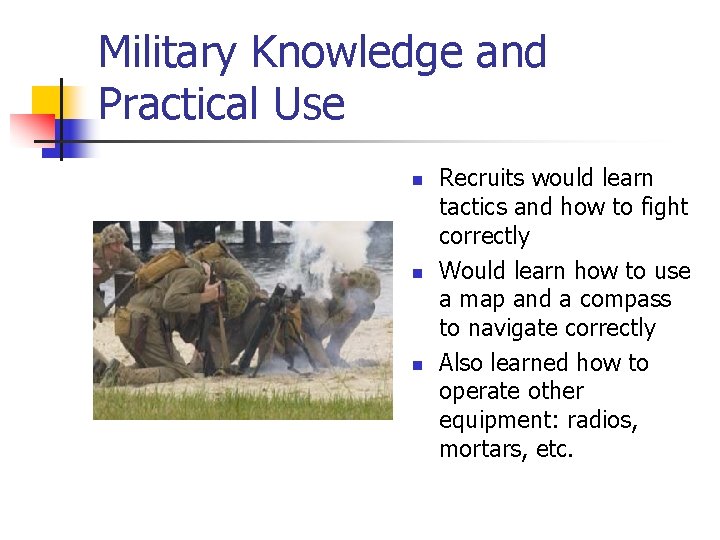 Military Knowledge and Practical Use

- Recruits would learn tactics and how to fight correctly
- Would learn how to use a map and a compass to navigate correctly
- Also learned how to operate other equipment: radios, mortars, etc.